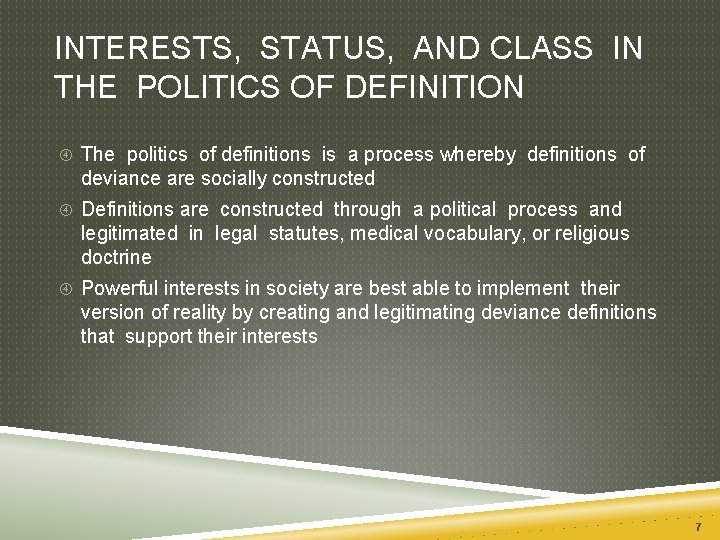 INTERESTS, STATUS, AND CLASS IN THE POLITICS OF DEFINITION

④ The politics of definitions is a process whereby definitions of deviance are socially constructed

④ Definitions are constructed through a political process and legitimated in legal statutes, medical vocabulary, or religious doctrine

④ Powerful interests in society are best able to implement their version of reality by creating and legitimating deviance definitions that support their interests

7